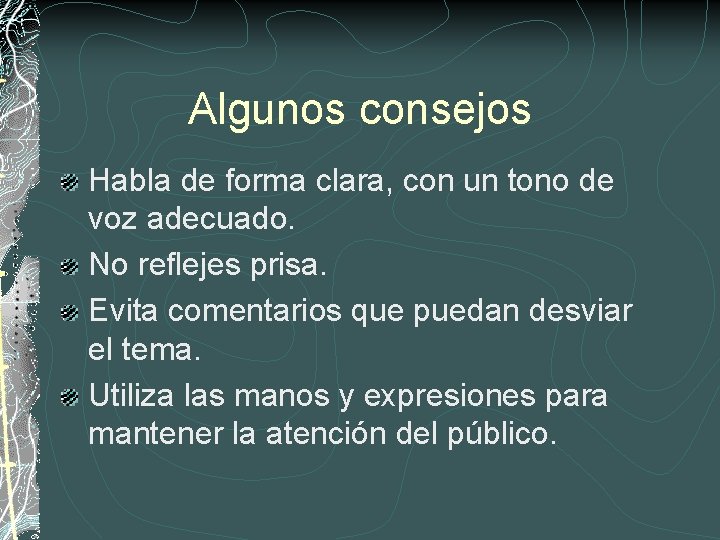 Algunos consejos

Habla de forma clara, con un tono de voz adecuado.

No reflejes prisa.

Evita comentarios que puedan desviar el tema.

Utiliza las manos y expresiones para mantener la atención del público.